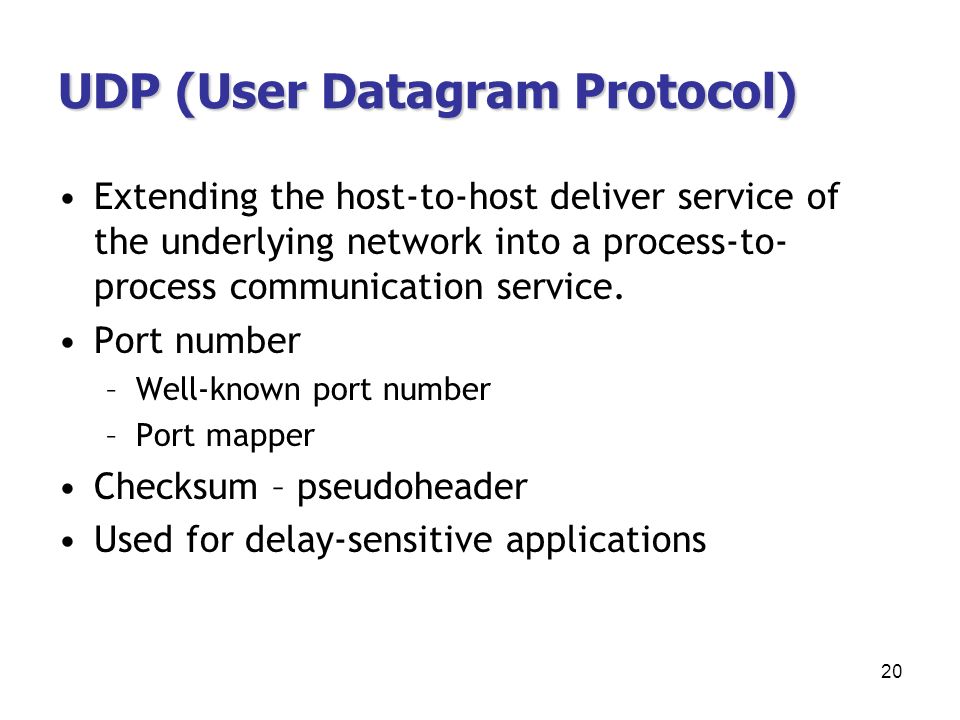 UDP (User Datagram Protocol)

• Extending the host-to-host deliver service of the underlying network into a process-to-process communication service.
• Port number
– Well-known port number
– Port mapper
• Checksum – pseudoheader
• Used for delay-sensitive applications

20